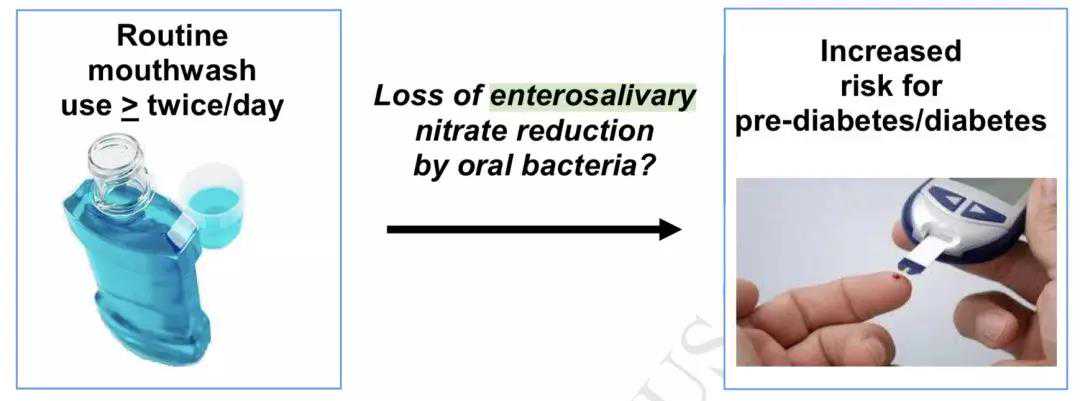 Routine mouthwash use $\geq$ twice/day

Loss of enterosalivary nitrate reduction by oral bacteria?

Increased risk for pre-diabetes/diabetes